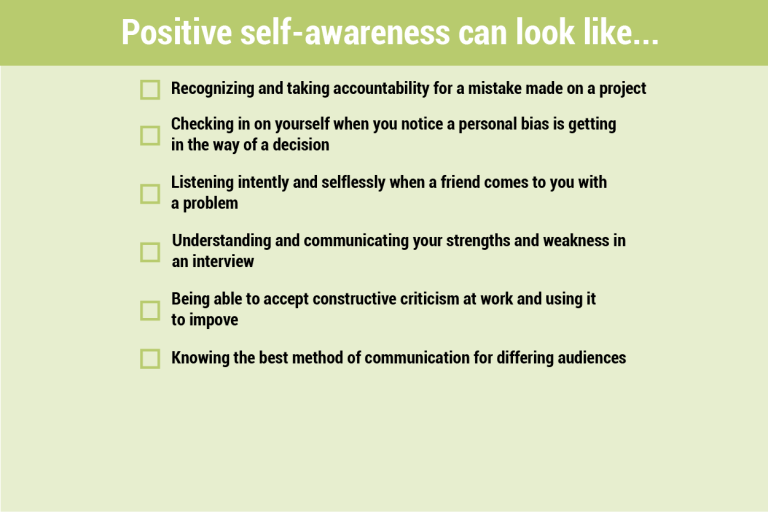 Positive self-awareness can look like...

Recognizing and taking accountability for a mistake made on a project

Checking in on yourself when you notice a personal bias is getting in the way of a decision

Listening intently and selflessly when a friend comes to you with a problem

Understanding and communicating your strengths and weakness in an interview

Being able to accept constructive criticism at work and using it to impove

Knowing the best method of communication for differing audiences